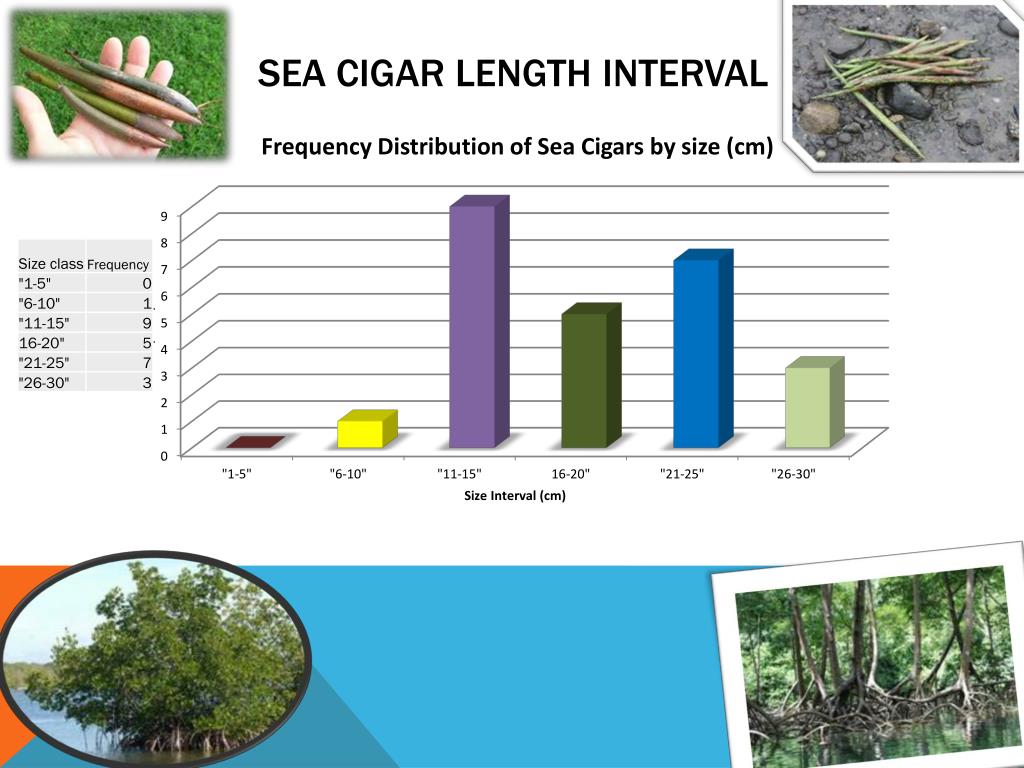 SEA CIGAR LENGTH INTERVAL

Frequency Distribution of Sea Cigars by size (cm)

| Size class | Frequency |
|---|---|
| "1-5" | 0 |
| "6-10" | 1 |
| "11-15" | 9 |
| 16-20" | 5 |
| "21-25" | 7 |
| "26-30" | 3 |

9
8
7
6
5
4
3
2
1
0

"1-5" "6-10" "11-15" 16-20" "21-25" "26-30"

Size Interval (cm)